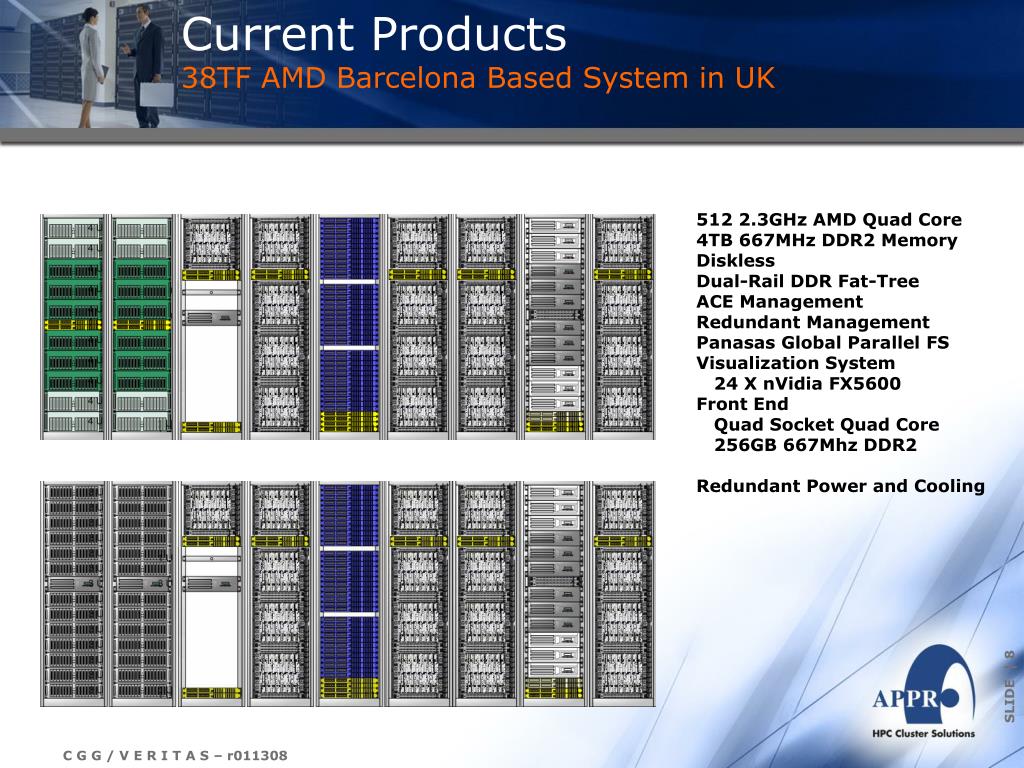 Current Products
38TF AMD Barcelona Based System in UK

512 2.3GHz AMD Quad Core
4TB 667MHz DDR2 Memory
Diskless
Dual-Rail DDR Fat-Tree
ACE Management
Redundant Management
Panasas Global Parallel FS
Visualization System
24 X nVidia FX5600
Front End
Quad Socket Quad Core
256GB 667Mhz DDR2

Redundant Power and Cooling

APPRO
HPC Cluster Solutions

SLIDE | 8

C G G / V E R I T A S – r011308